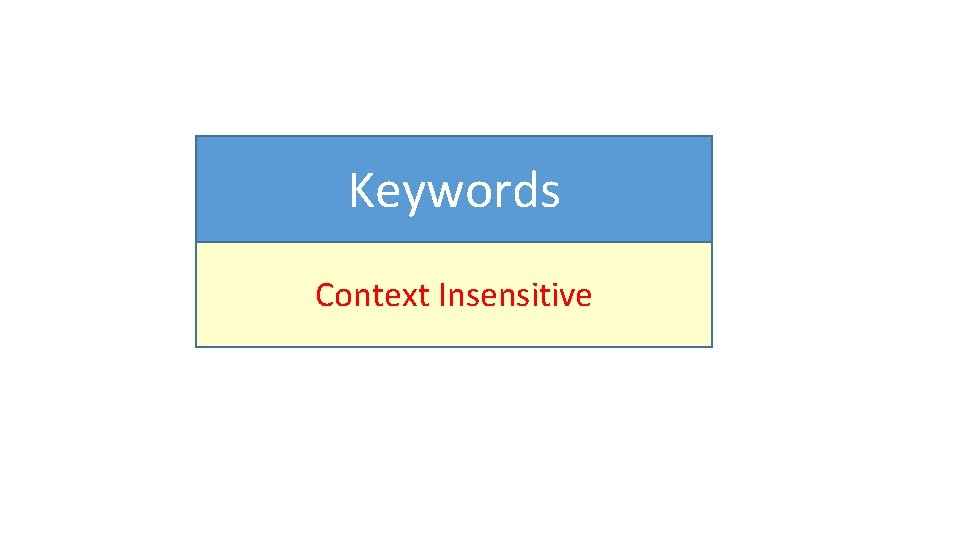 Keywords

Context Insensitive